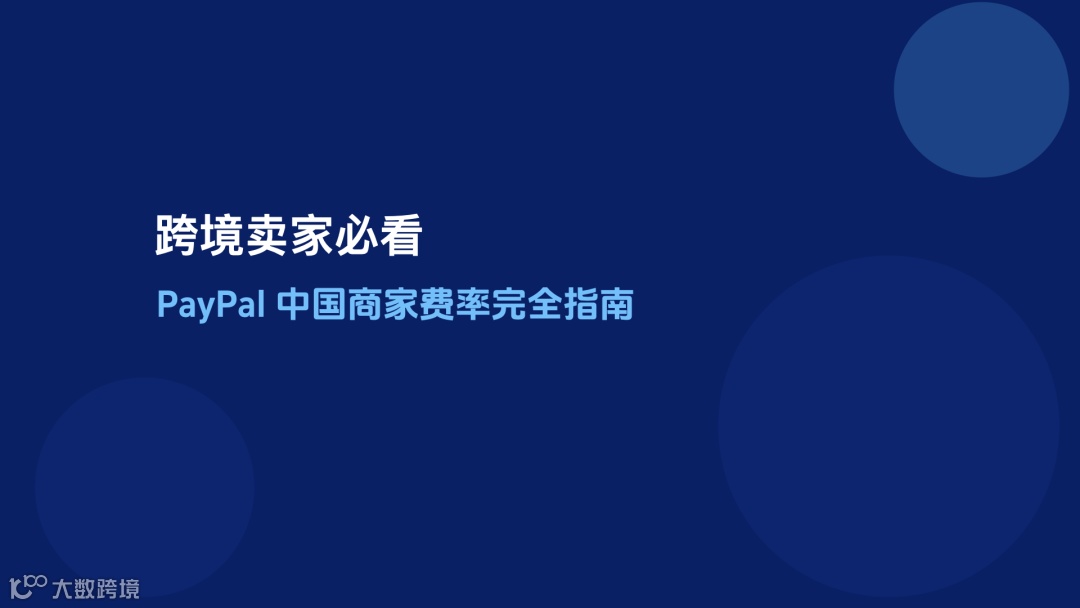 跨境卖家必看

PayPal 中国商家费率完全指南

大数跨境